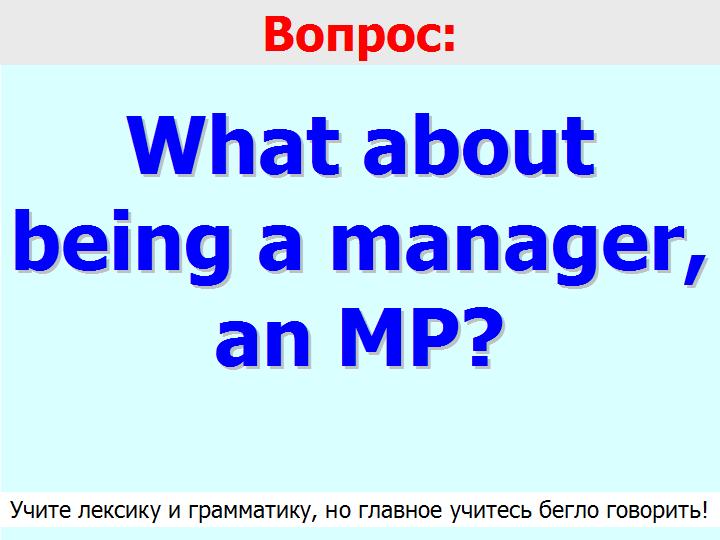 Вопрос:

What about being a manager, an MP?

Учите лексику и грамматику, но главное учитесь бегло говорить!